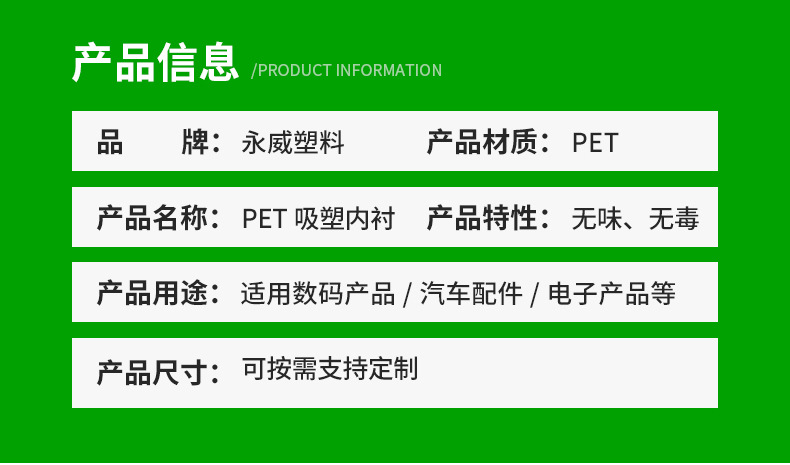 产品信息 /PRODUCT INFORMATION

品 牌： 永威塑料 产品材质： PET

产品名称： PET 吸塑内衬 产品特性： 无味、无毒

产品用途： 适用数码产品 / 汽车配件 / 电子产品等

产品尺寸： 可按需支持定制